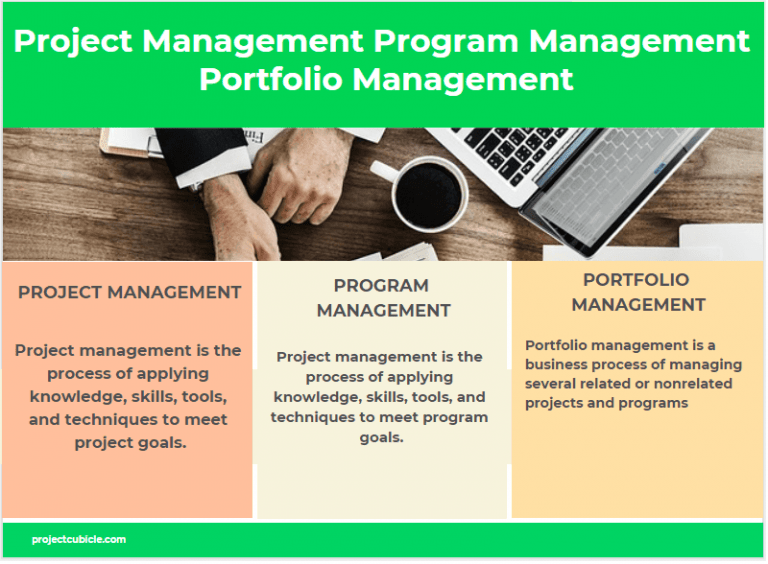 Project Management Program Management Portfolio Management

PROJECT MANAGEMENT

Project management is the process of applying knowledge, skills, tools, and techniques to meet project goals.

PROGRAM MANAGEMENT

Project management is the process of applying knowledge, skills, tools, and techniques to meet program goals.

PORTFOLIO MANAGEMENT

Portfolio management is a business process of managing several related or nonrelated projects and programs

projectcubicle.com